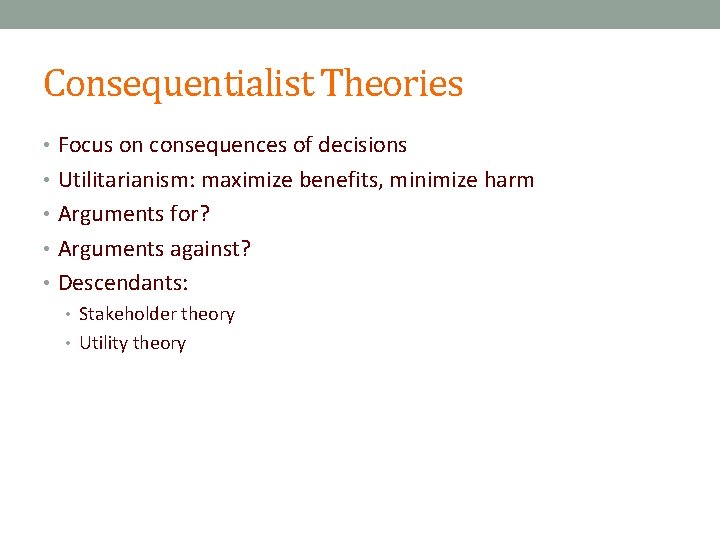 Consequentialist Theories

• Focus on consequences of decisions
• Utilitarianism: maximize benefits, minimize harm
• Arguments for?
• Arguments against?
• Descendants:
  • Stakeholder theory
  • Utility theory